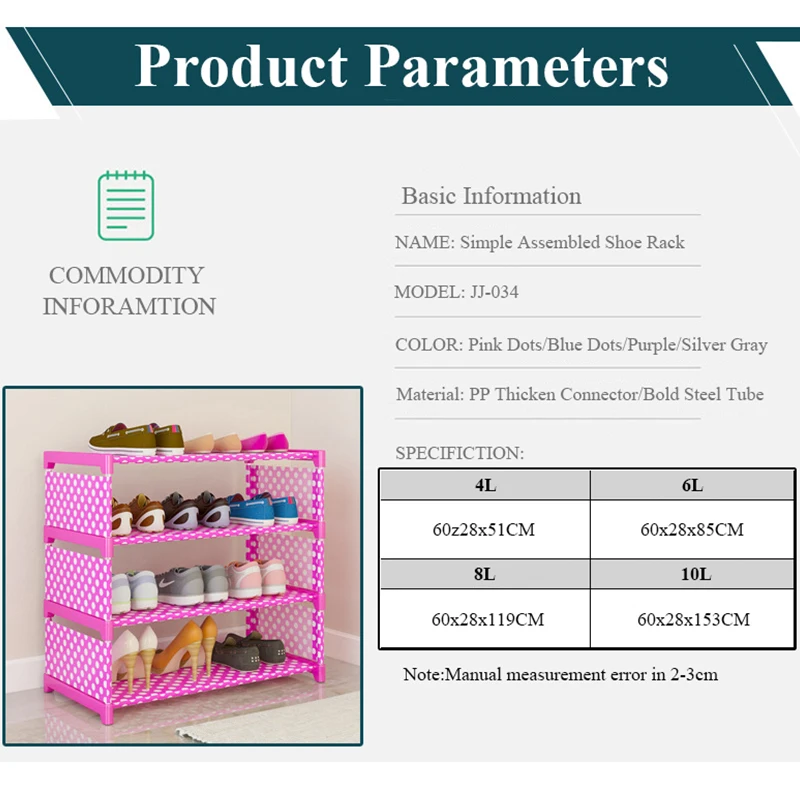 Product Parameters

COMMODITY INFORAMTION

Basic Information

NAME: Simple Assembled Shoe Rack

MODEL: JJ-034

COLOR: Pink Dots/Blue Dots/Purple/Silver Gray

Material: PP Thicken Connector/Bold Steel Tube

SPECIFICTION:

| 4L | 6L |
|---|---|
| 60z28x51CM | 60x28x85CM |
| 8L | 10L |
| 60x28x119CM | 60x28x153CM |

Note:Manual measurement error in 2-3cm